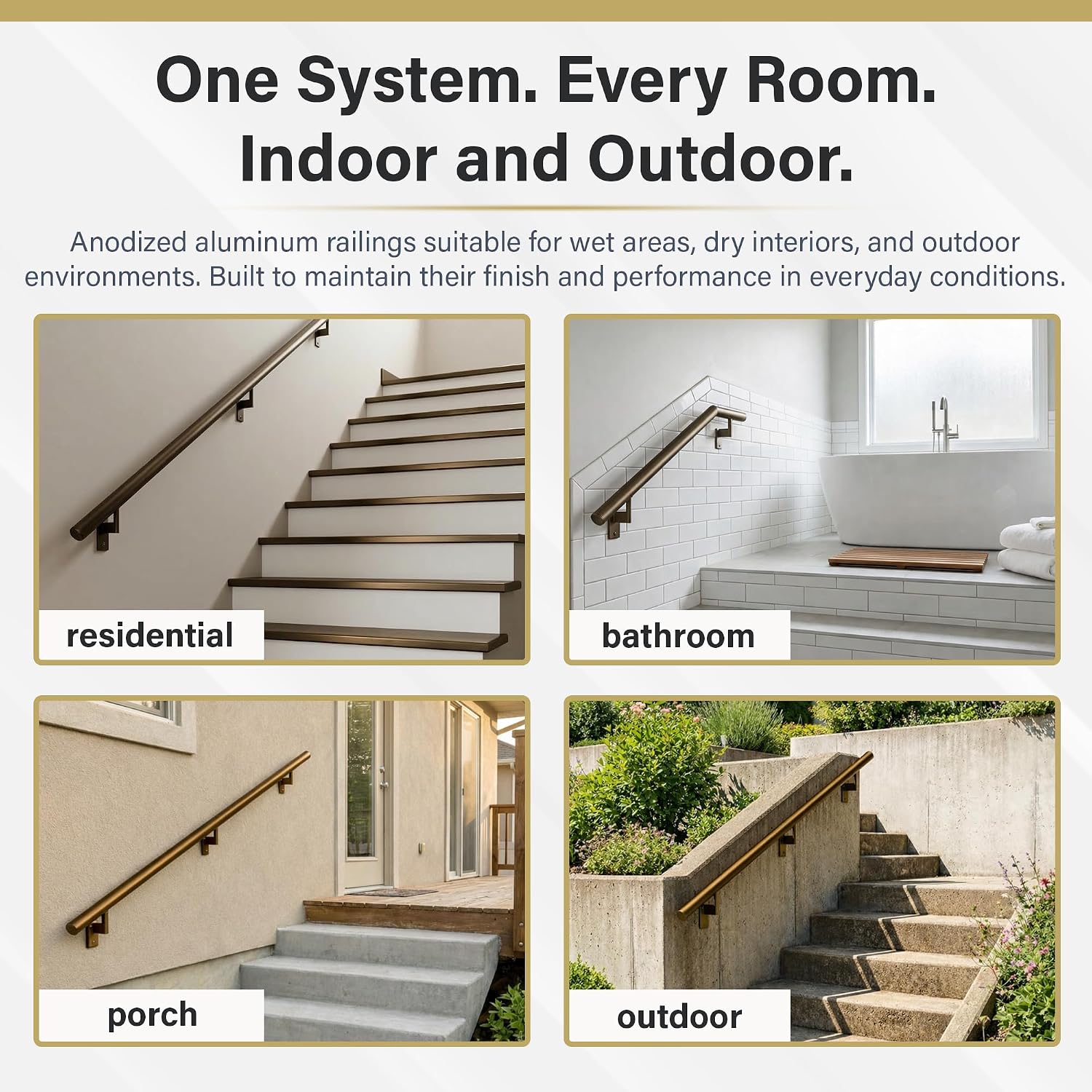 One System. Every Room.
Indoor and Outdoor.

Anodized aluminum railings suitable for wet areas, dry interiors, and outdoor environments. Built to maintain their finish and performance in everyday conditions.

residential

bathroom

porch

outdoor